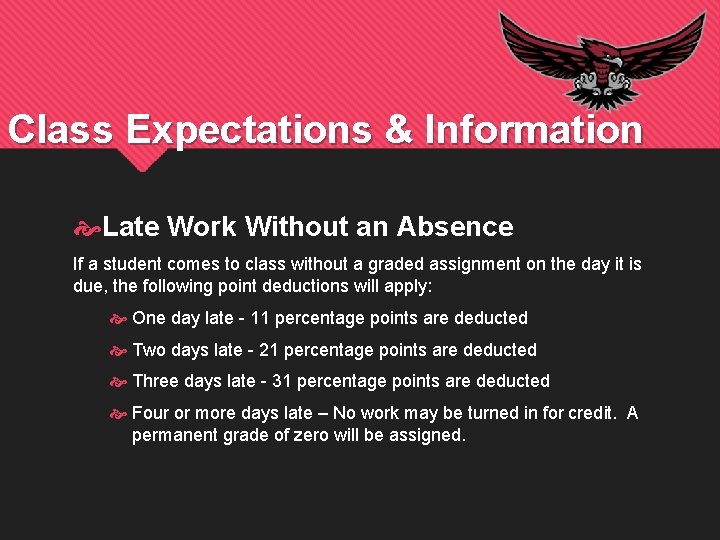 Class Expectations & Information

Late Work Without an Absence

If a student comes to class without a graded assignment on the day it is due, the following point deductions will apply:

One day late - 11 percentage points are deducted

Two days late - 21 percentage points are deducted

Three days late - 31 percentage points are deducted

Four or more days late – No work may be turned in for credit. A permanent grade of zero will be assigned.